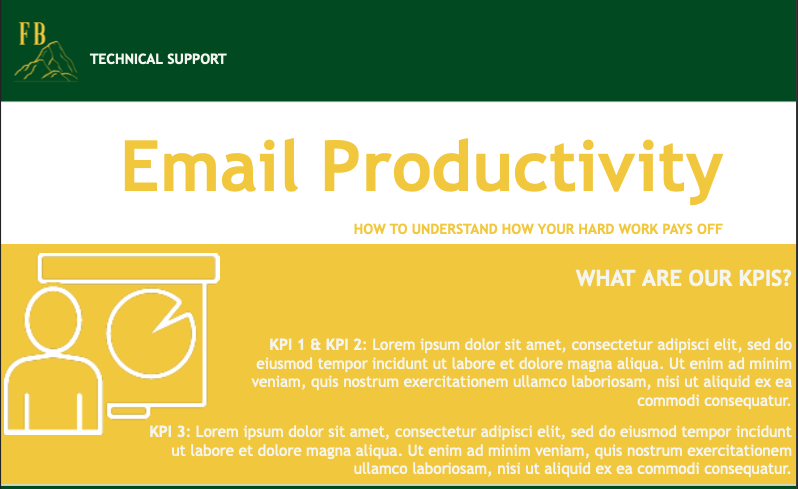 FB

TECHNICAL SUPPORT

Email Productivity

HOW TO UNDERSTAND HOW YOUR HARD WORK PAYS OFF

WHAT ARE OUR KPIS?

KPI 1 & KPI 2: Lorem ipsum dolor sit amet, consectetur adipisci elit, sed do eiusmod tempor incidunt ut labore et dolore magna aliqua. Ut enim ad minim veniam, quis nostrum exercitationem ullamco laboriosam, nisi ut aliquid ex ea commodi consequatur.

KPI 3: Lorem ipsum dolor sit amet, consectetur adipisci elit, sed do eiusmod tempor incidunt ut labore et dolore magna aliqua. Ut enim ad minim veniam, quis nostrum exercitationem ullamco laboriosam, nisi ut aliquid ex ea commodi consequatur.